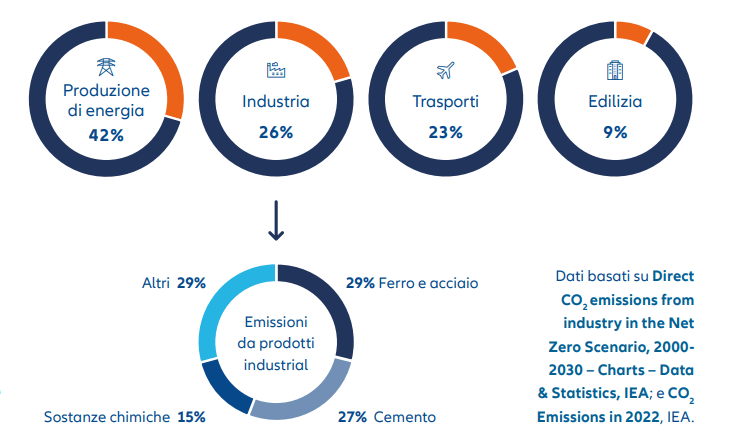 Produzione di energia
42%

Industria
26%

Trasporti
23%

Edilizia
9%

Altri 29%

29% Ferro e acciaio

Emissioni da prodotti industrial

Sostanze chimiche 15%

27% Cemento

Dati basati su Direct $CO_2$ emissions from industry in the Net Zero Scenario, 2000-2030 – Charts – Data & Statistics, IEA; e $CO_2$ Emissions in 2022, IEA.